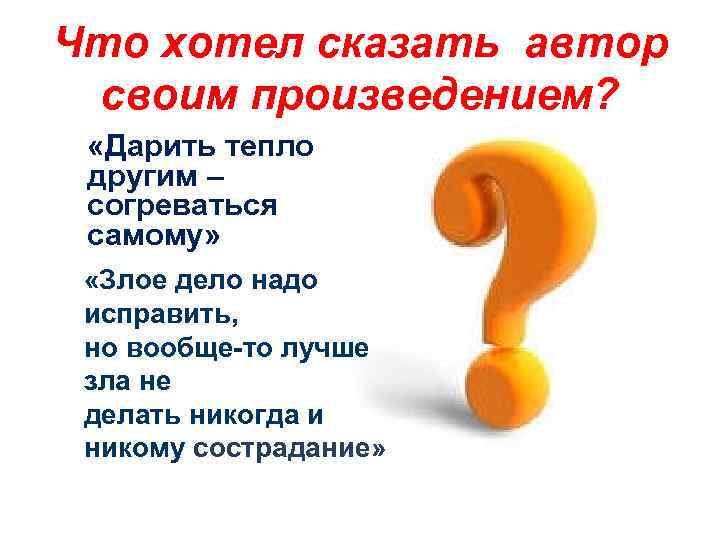 Что хотел сказать автор своим произведением?

«Дарить тепло другим – согреваться самому»

«Злое дело надо исправить, но вообще-то лучше зла не делать никогда и никому сострадание»